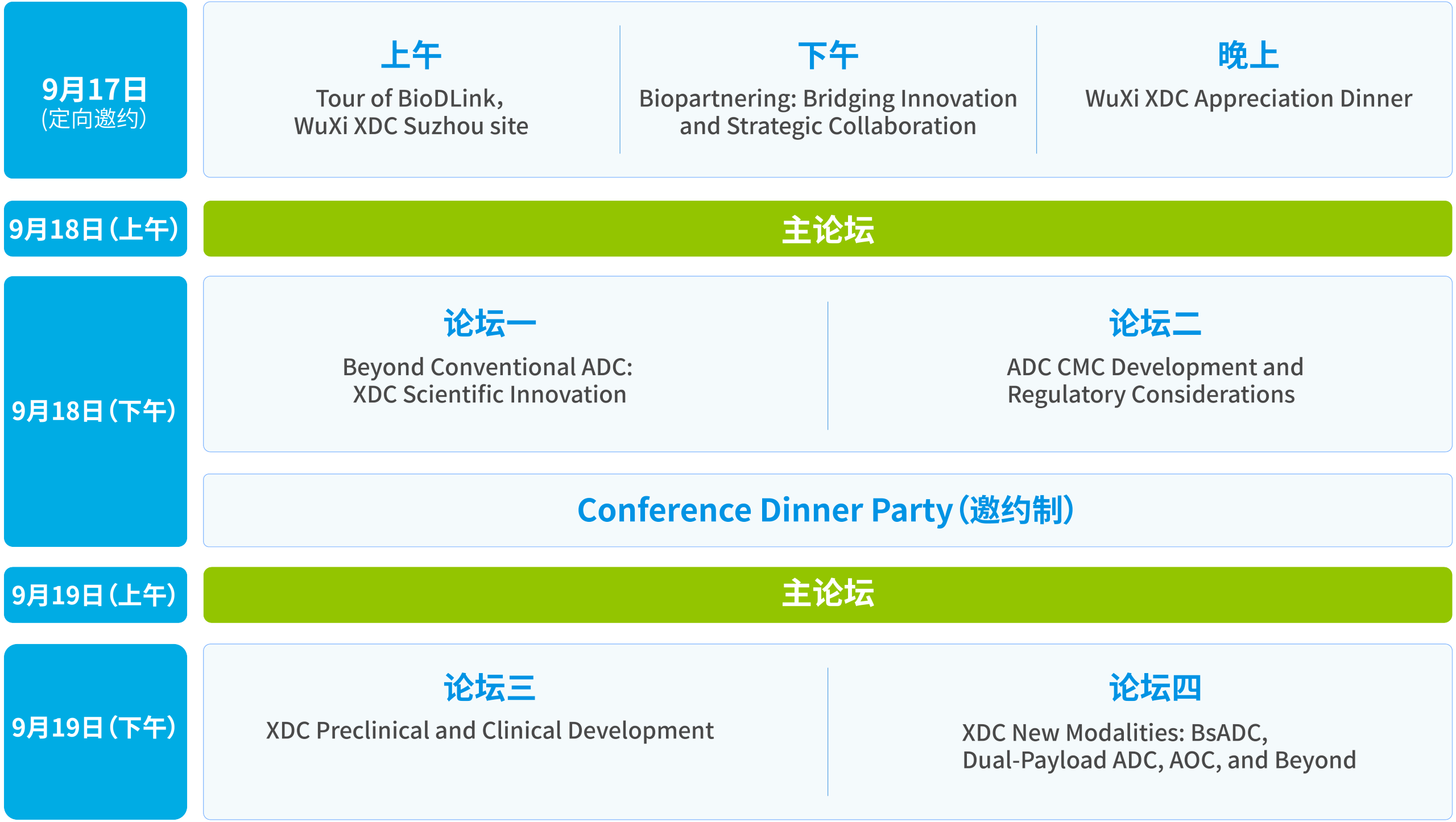 9月17日
(定向邀约)

上午
Tour of BioDLink, WuXi XDC Suzhou site

下午
Biopartnering: Bridging Innovation and Strategic Collaboration

晚上
WuXi XDC Appreciation Dinner

9月18日(上午)

主论坛

9月18日(下午)

论坛一
Beyond Conventional ADC: XDC Scientific Innovation

论坛二
ADC CMC Development and Regulatory Considerations

Conference Dinner Party(邀约制)

9月19日(上午)

主论坛

9月19日(下午)

论坛三
XDC Preclinical and Clinical Development

论坛四
XDC New Modalities: BsADC, Dual-Payload ADC, AOC, and Beyond